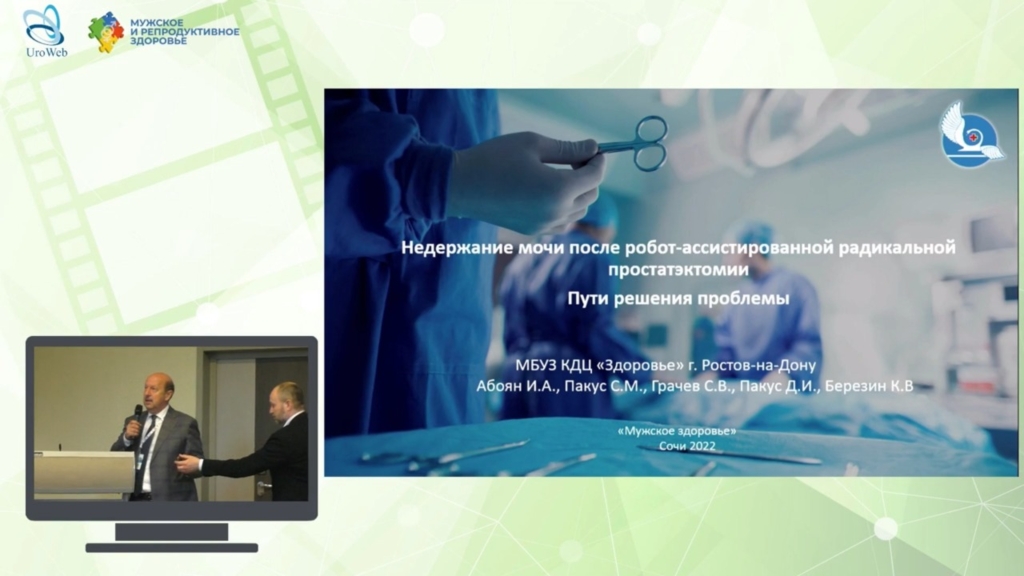 UroWeb

МУЖСКОЕ И РЕПРОДУКТИВНОЕ ЗДОРОВЬЕ

Недержание мочи после робот-ассистированной радикальной простатэктомии
Пути решения проблемы

МБУЗ КДЦ «Здоровье» г. Ростов-на-Дону
Абоян И.А., Пакус С.М., Грачев С.В., Пакус Д.И., Березин К.В

«Мужское здоровье»
Сочи 2022